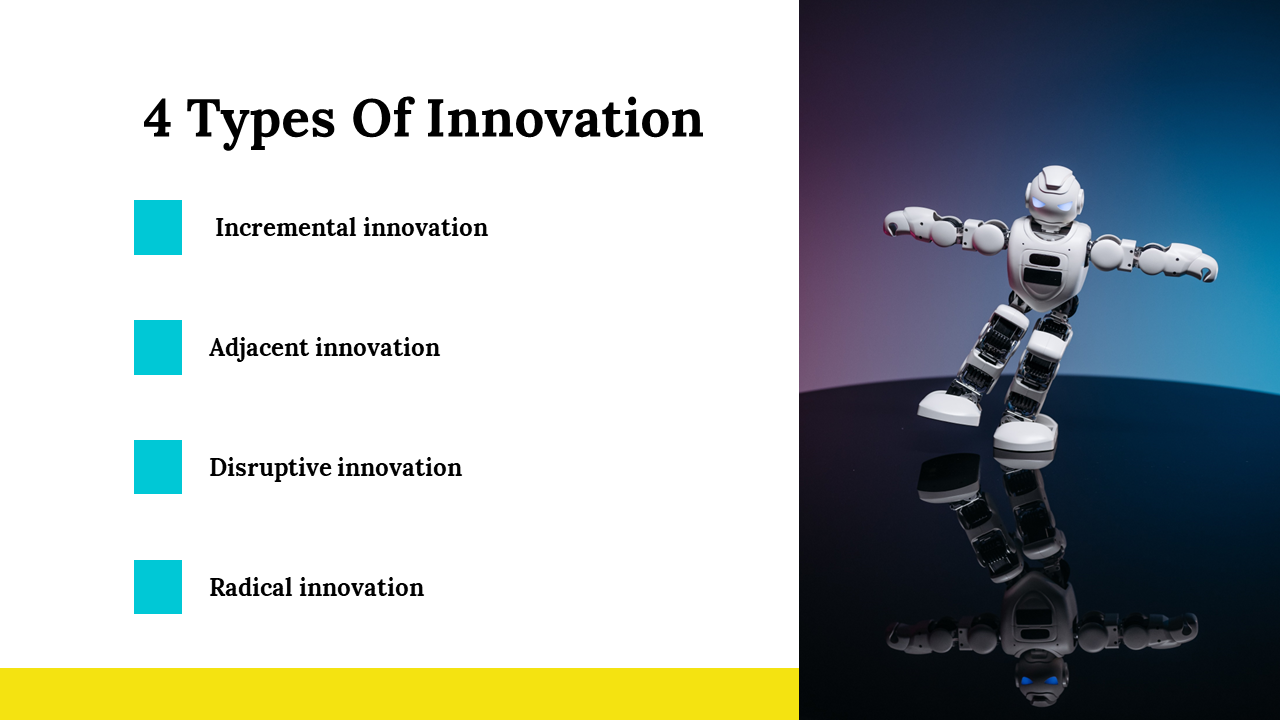 4 Types Of Innovation

Incremental innovation

Adjacent innovation

Disruptive innovation

Radical innovation